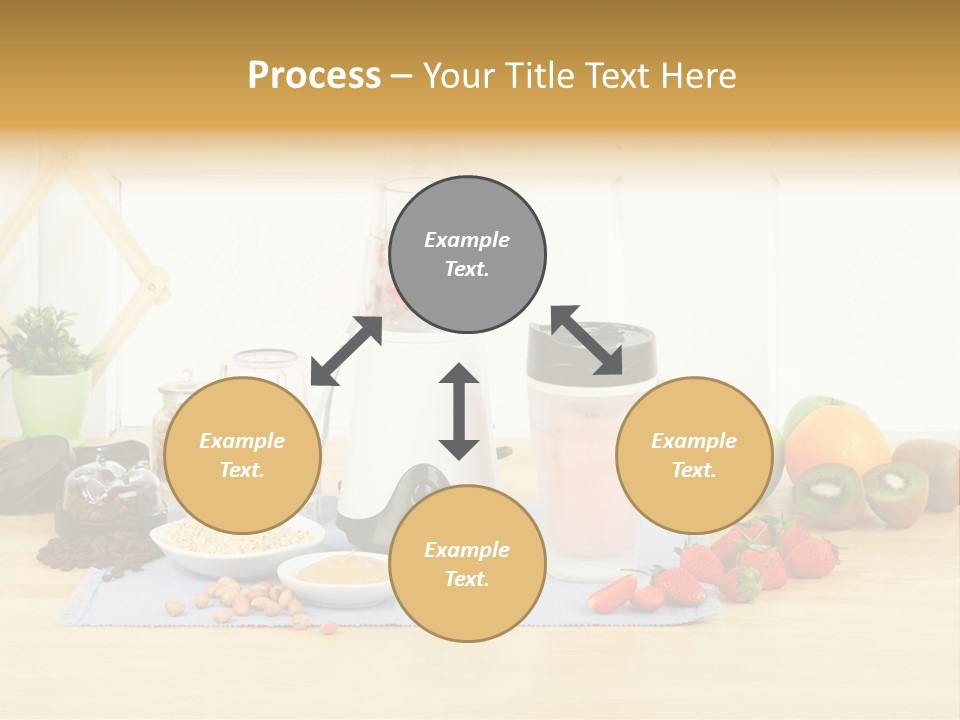 Process – Your Title Text Here

Example Text.

Example Text.

Example Text.

Example Text.